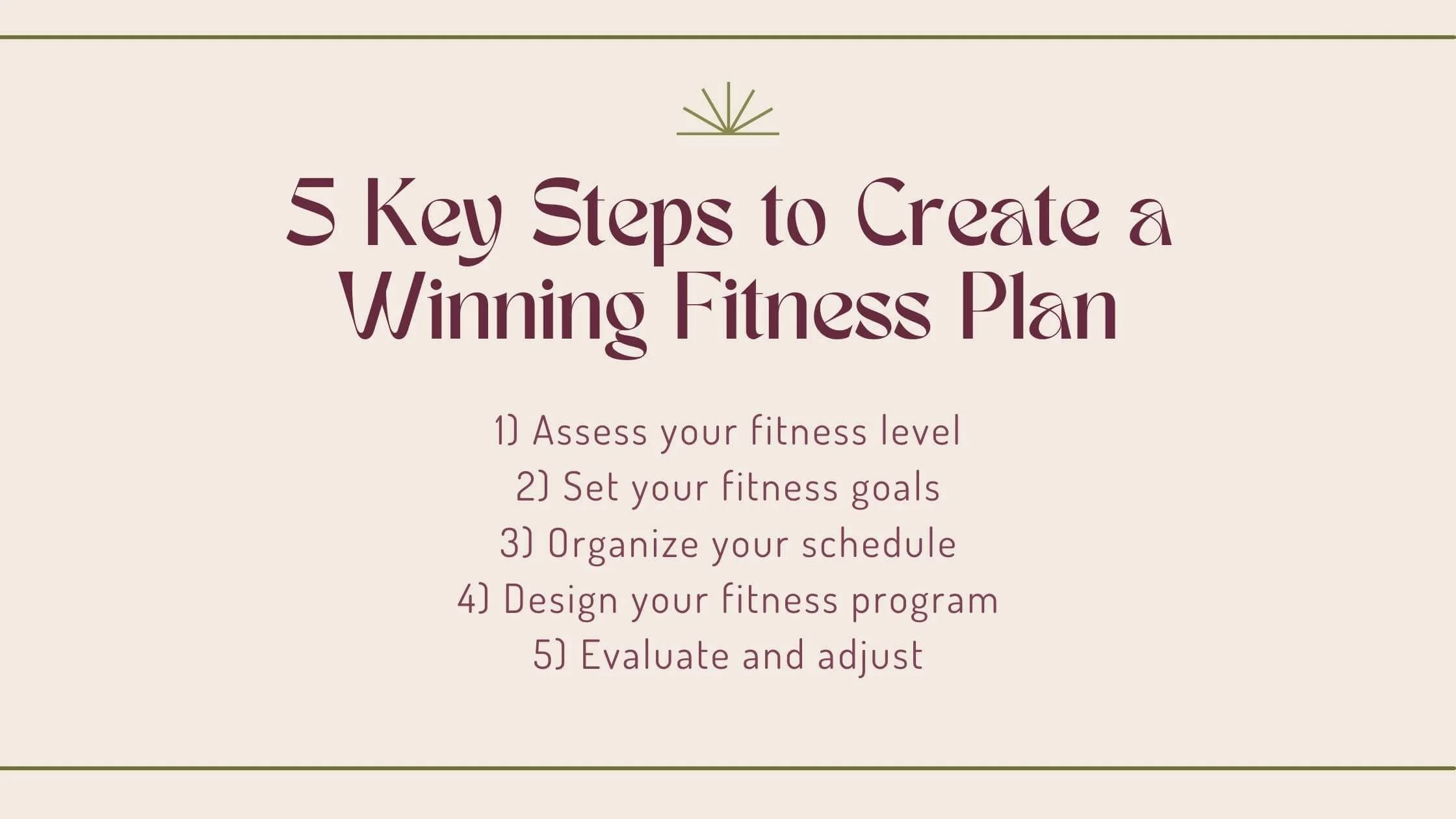 5 Key Steps to Create a Winning Fitness Plan

1) Assess your fitness level
2) Set your fitness goals
3) Organize your schedule
4) Design your fitness program
5) Evaluate and adjust